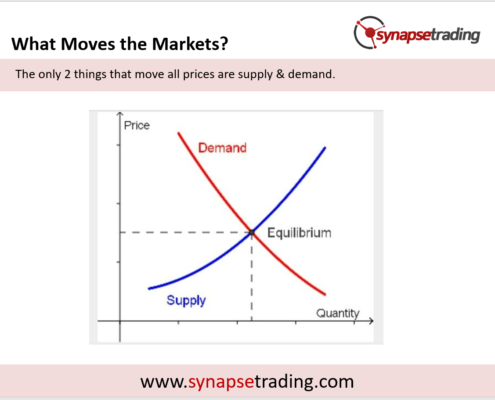 What Moves the Markets?

synapsetrading

The only 2 things that move all prices are supply & demand.

Price

Demand

Equilibrium

Supply

Quantity

www.synapsetrading.com